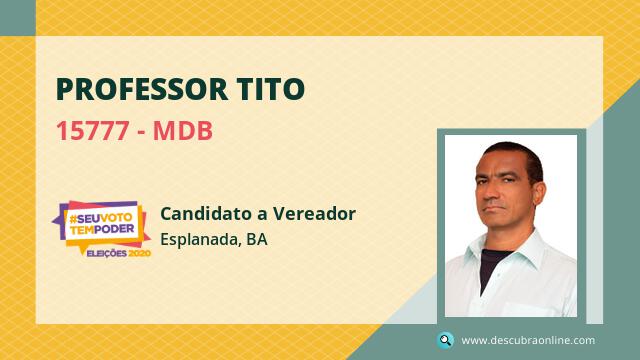 PROFESSOR TITO
15777 - MDB

#SEUVOTO TEMPODER
ELEIÇÕES 2020

Candidato a Vereador
Esplanada, BA

www.descubraonline.com